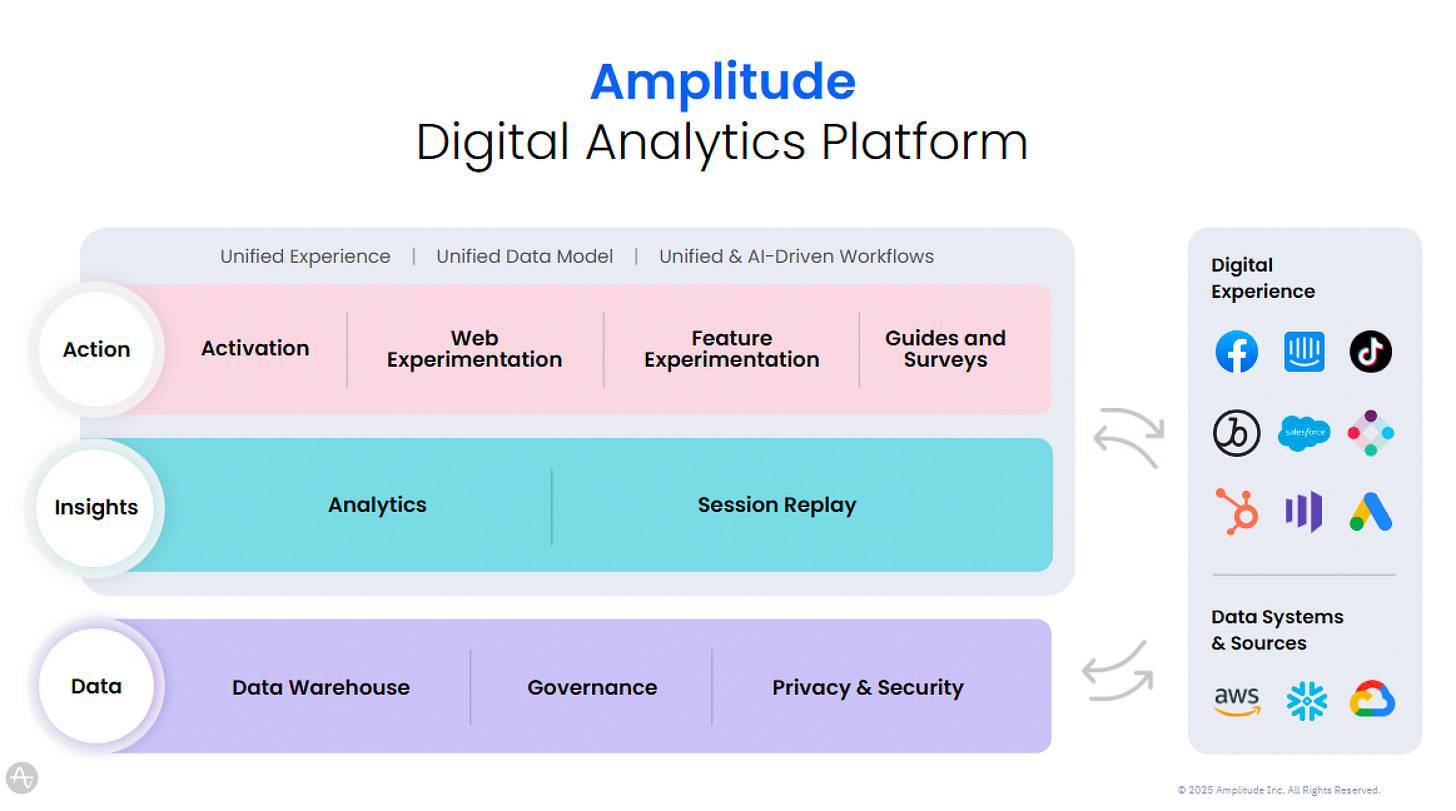 Amplitude
Digital Analytics Platform

Unified Experience | Unified Data Model | Unified & AI-Driven Workflows

Action
Activation
Web Experimentation
Feature Experimentation
Guides and Surveys

Insights
Analytics
Session Replay

Data
Data Warehouse
Governance
Privacy & Security

Digital Experience

salesforce

Data Systems & Sources

aws

© 2025 Amplitude Inc. All Rights Reserved.